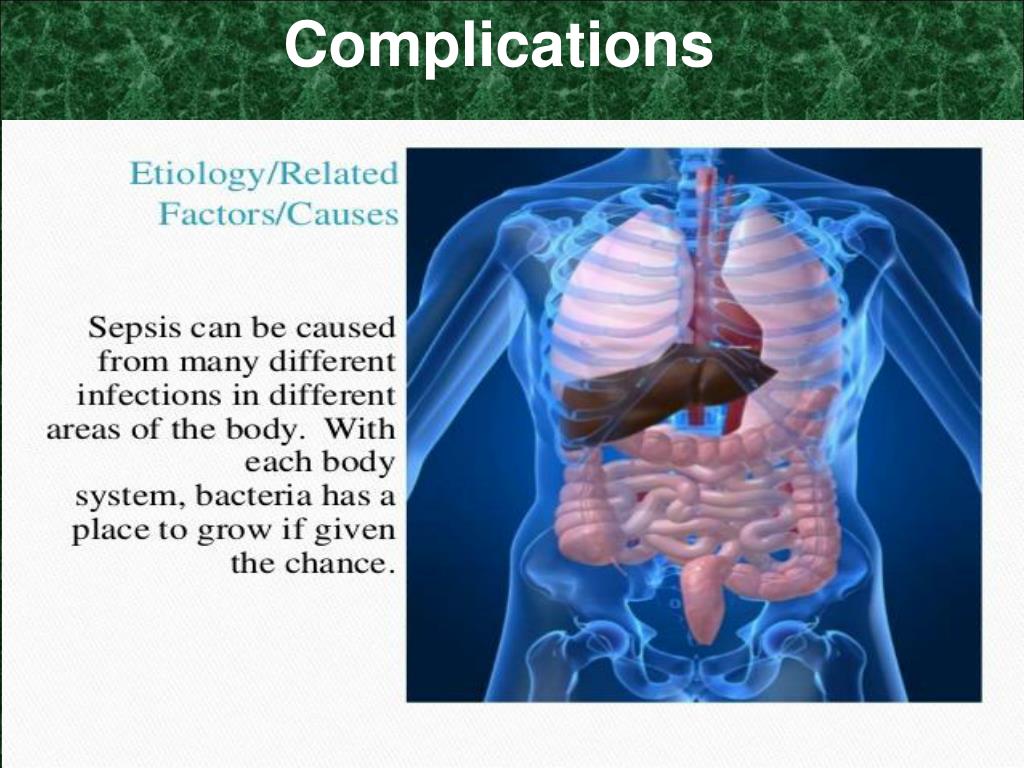 Complications

Etiology/Related Factors/Causes

Sepsis can be caused from many different infections in different areas of the body. With each body system, bacteria has a place to grow if given the chance.